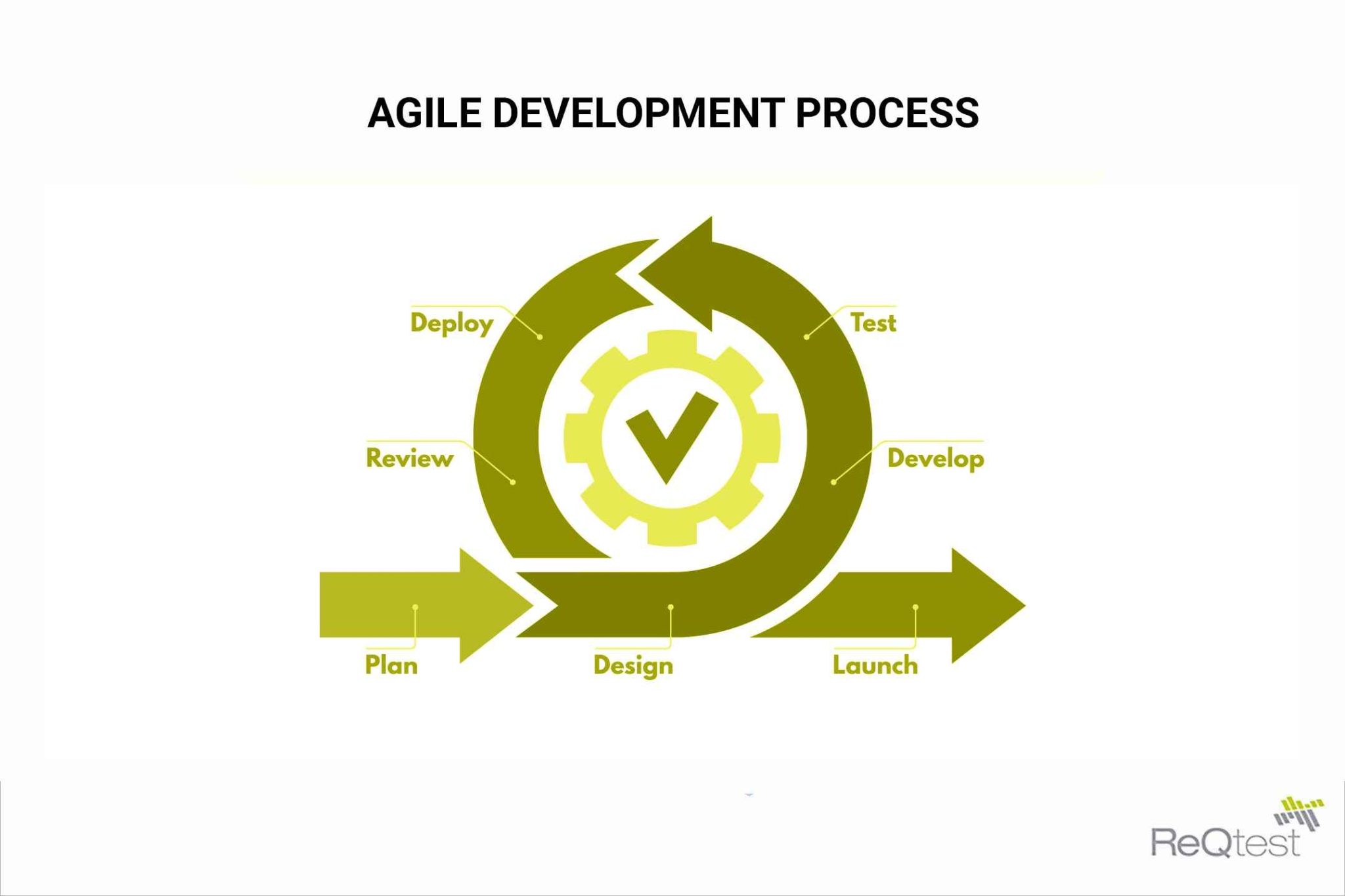 AGILE DEVELOPMENT PROCESS

Deploy

Test

Review

Develop

Plan

Design

Launch

ReQtest